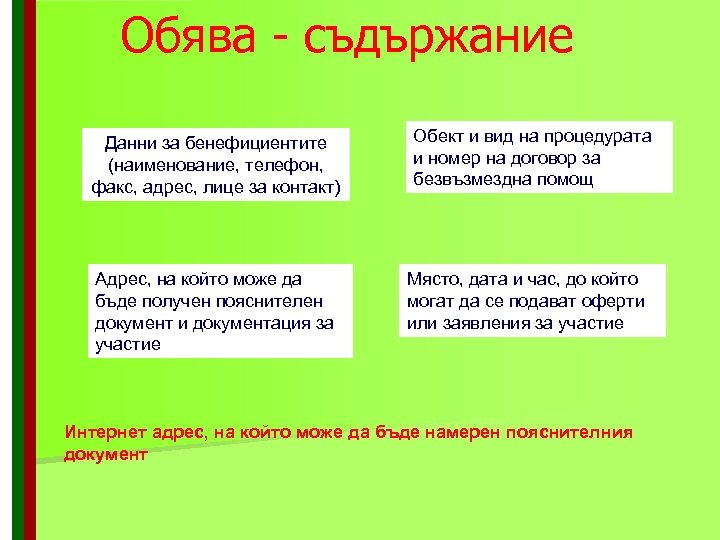 Обява - съдържание

Данни за бенефициентите (наименование, телефон, факс, адрес, лице за контакт)

Обект и вид на процедурата и номер на договор за безвъзмездна помощ

Адрес, на който може да бъде получен пояснителен документ и документация за участие

Място, дата и час, до който могат да се подават оферти или заявления за участие

Интернет адрес, на който може да бъде намерен пояснителния документ